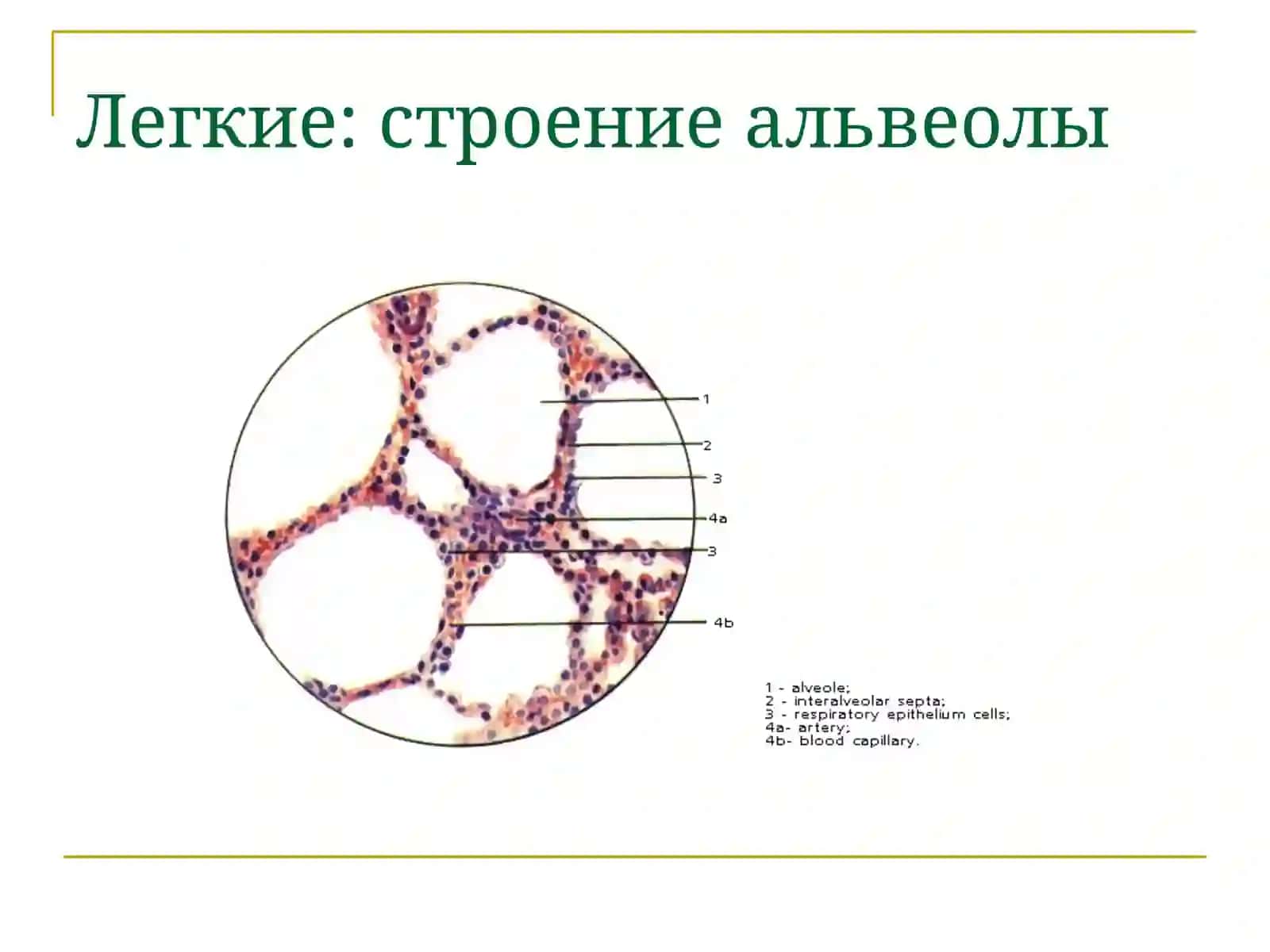 Легкие: строение альвеолы

1
2
3
4a
3
4b

1 - alveole;
2 - interalveolar septa;
3 - respiratory epithelium cells;
4a- artery;
4b- blood capillary.